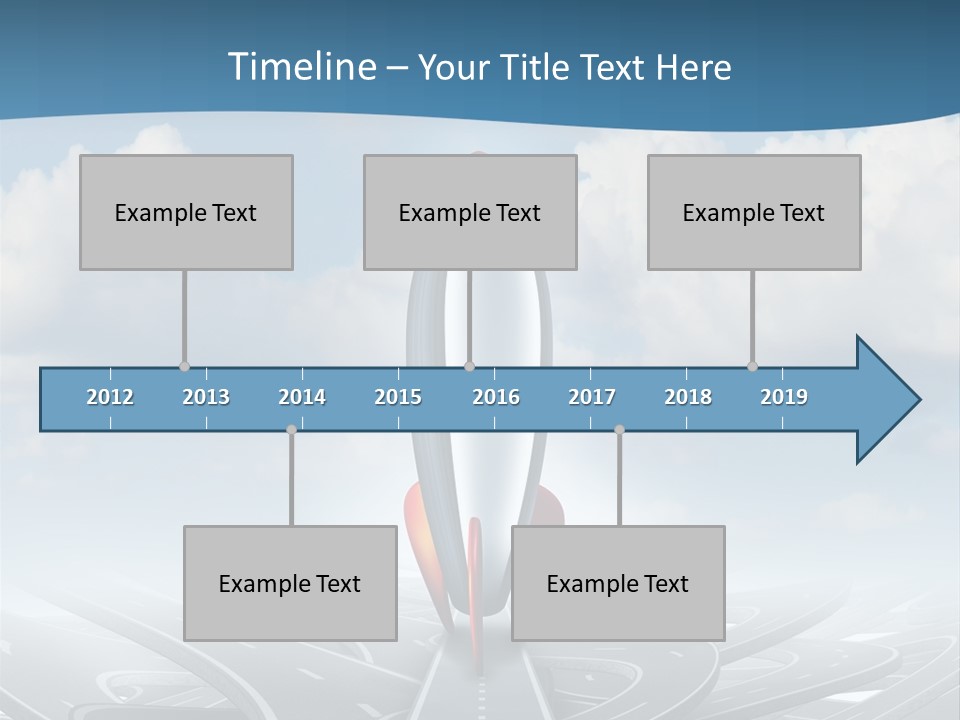 Timeline – Your Title Text Here

Example Text

Example Text

Example Text

2012 2013 2014 2015 2016 2017 2018 2019

Example Text

Example Text